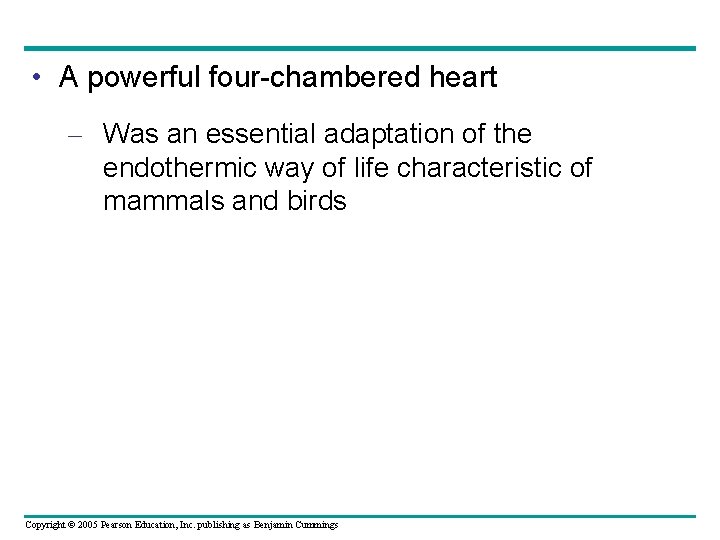 • A powerful four-chambered heart

– Was an essential adaptation of the endothermic way of life characteristic of mammals and birds

Copyright © 2005 Pearson Education, Inc. publishing as Benjamin Cummings